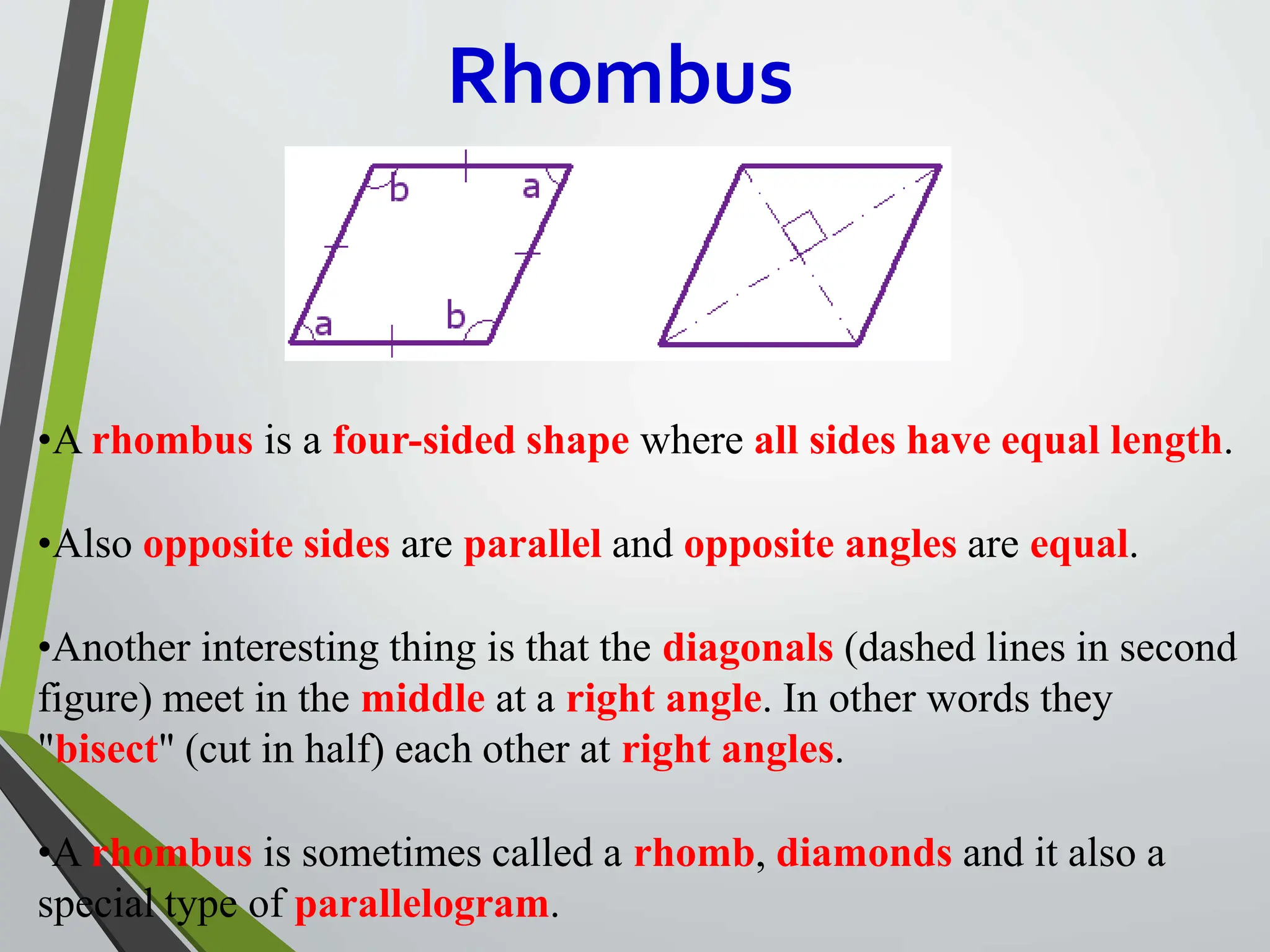 Rhombus

b a
a b

•A rhombus is a four-sided shape where all sides have equal length.

•Also opposite sides are parallel and opposite angles are equal.

•Another interesting thing is that the diagonals (dashed lines in second figure) meet in the middle at a right angle. In other words they "bisect" (cut in half) each other at right angles.

•A rhombus is sometimes called a rhomb, diamonds and it also a special type of parallelogram.